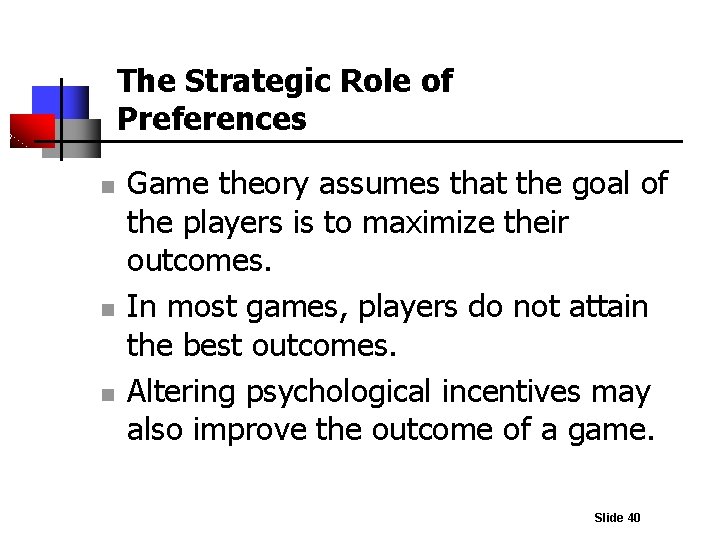 The Strategic Role of Preferences

- Game theory assumes that the goal of the players is to maximize their outcomes.
- In most games, players do not attain the best outcomes.
- Altering psychological incentives may also improve the outcome of a game.

Slide 40